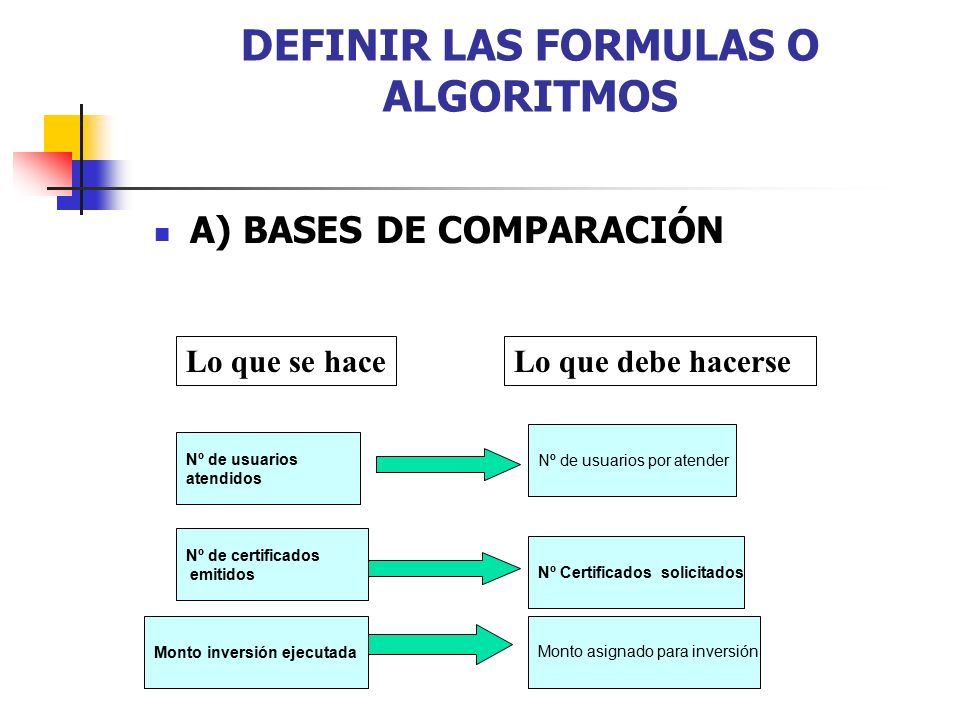 DEFINIR LAS FORMULAS O ALGORITMOS

A) BASES DE COMPARACIÓN

Lo que se hace

Lo que debe hacerse

Nº de usuarios atendidos

Nº de usuarios por atender

Nº de certificados emitidos

Nº Certificados solicitados

Monto inversión ejecutada

Monto asignado para inversión